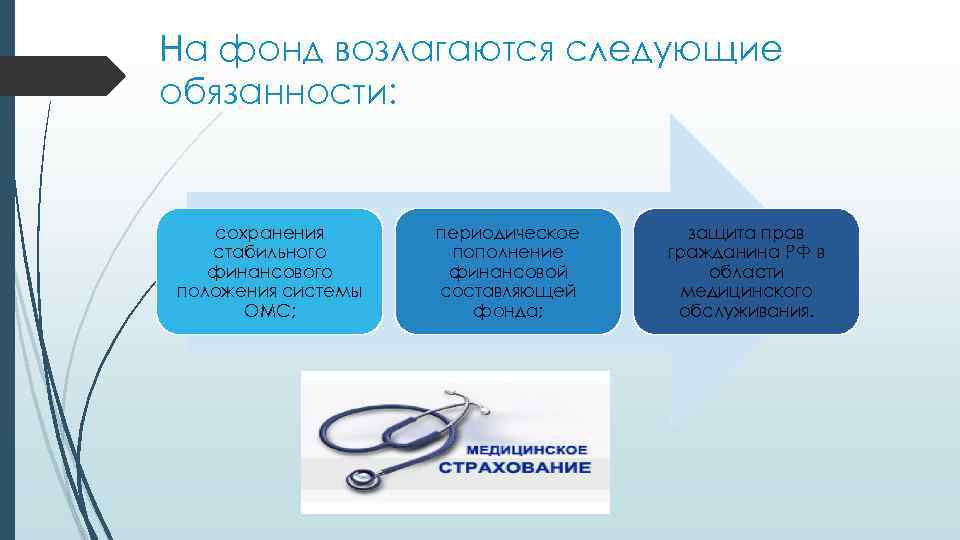 На фонд возлагаются следующие обязанности:

сохранения стабильного финансового положения системы ОМС;

периодическое пополнение финансовой составляющей фонда;

защита прав гражданина РФ в области медицинского обслуживания.

МЕДИЦИНСКОЕ СТРАХОВАНИЕ